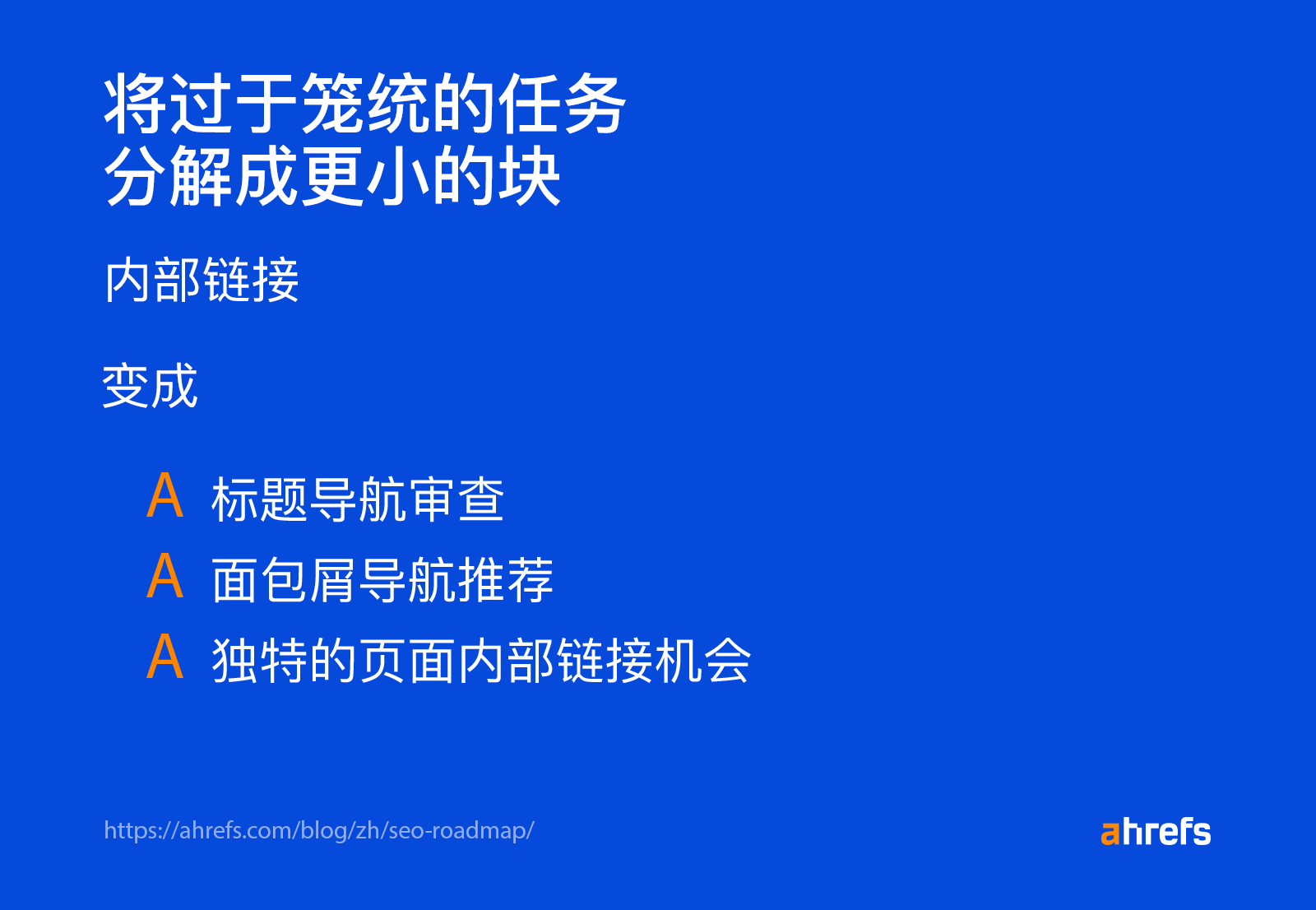 将过于笼统的任务
分解成更小的块

内部链接

变成

A 标题导航审查
A 面包屑导航推荐
A 独特的页面内部链接机会

https://ahrefs.com/blog/zh/seo-roadmap/

ahrefs